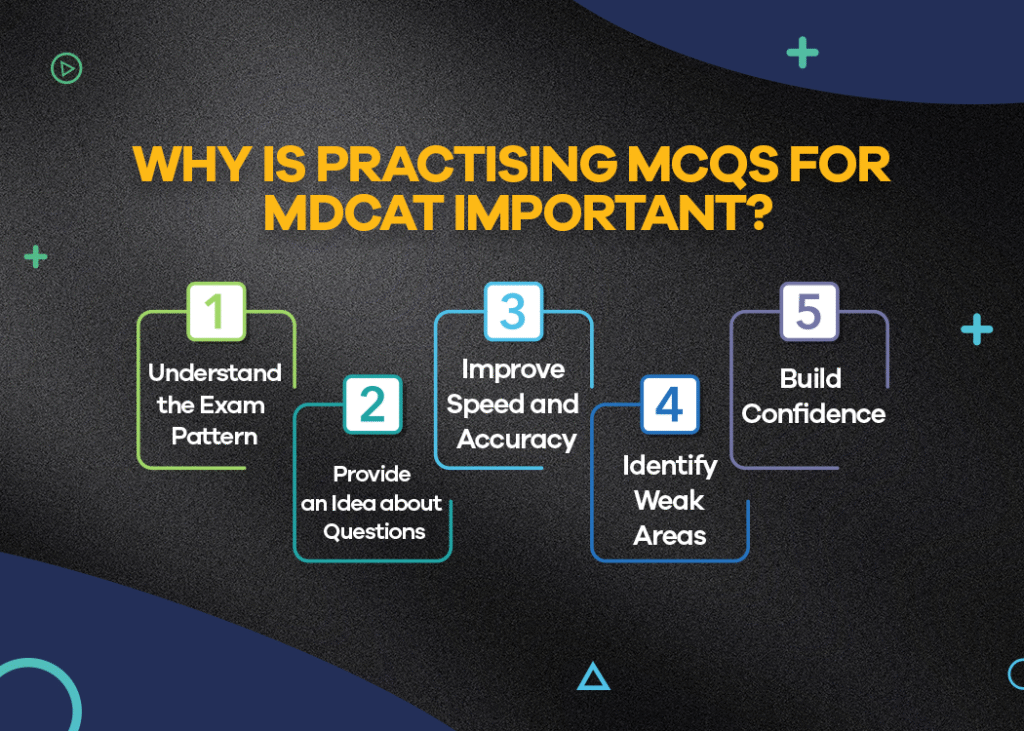 WHY IS PRACTISING MCQS FOR MDCAT IMPORTANT?

1
Understand the Exam Pattern

2
Provide an Idea about Questions

3
Improve Speed and Accuracy

4
Identify Weak Areas

5
Build Confidence